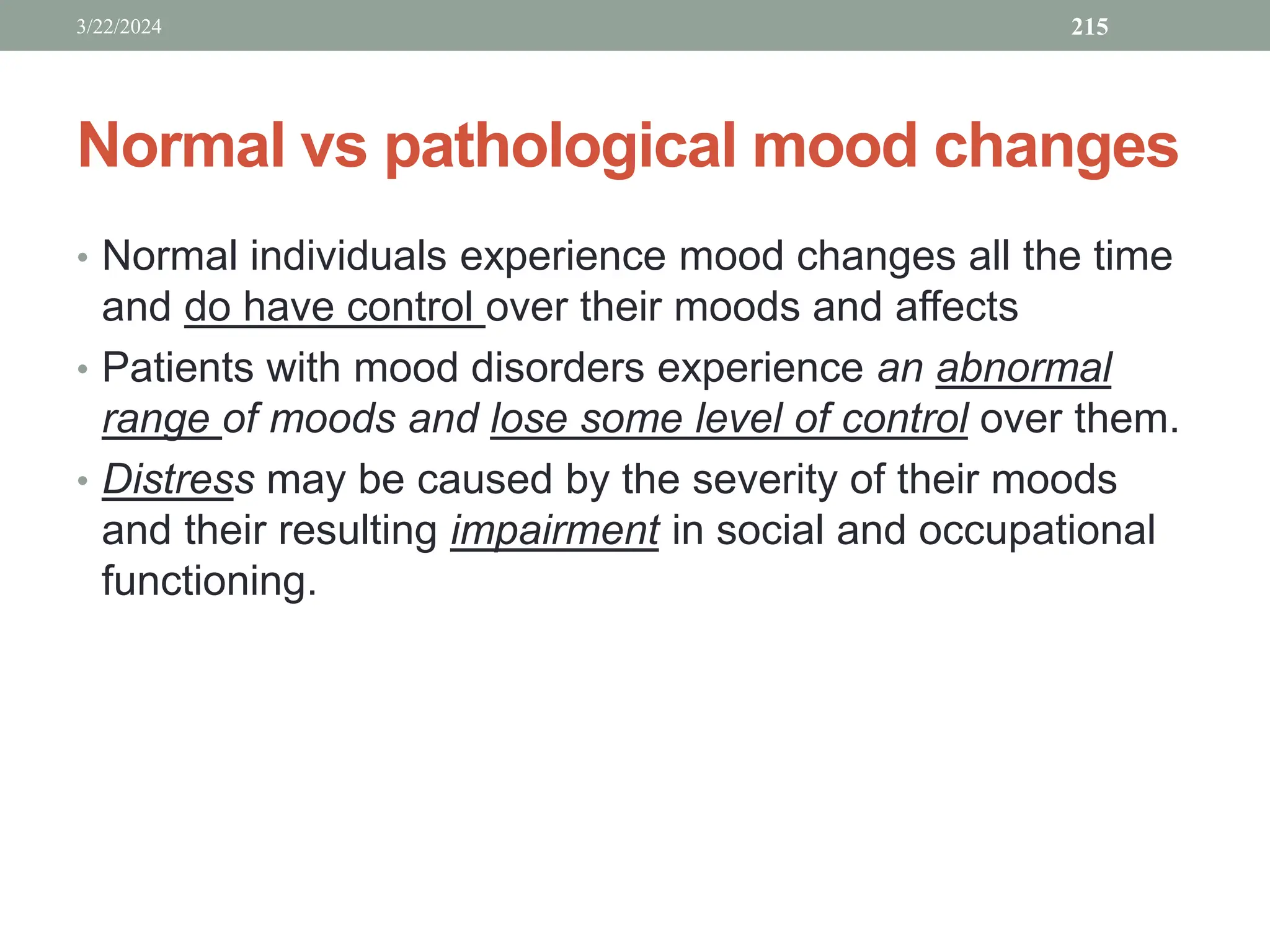 3/22/2024

215

Normal vs pathological mood changes

• Normal individuals experience mood changes all the time and do have control over their moods and affects

• Patients with mood disorders experience an abnormal range of moods and lose some level of control over them.

• Distress may be caused by the severity of their moods and their resulting impairment in social and occupational functioning.